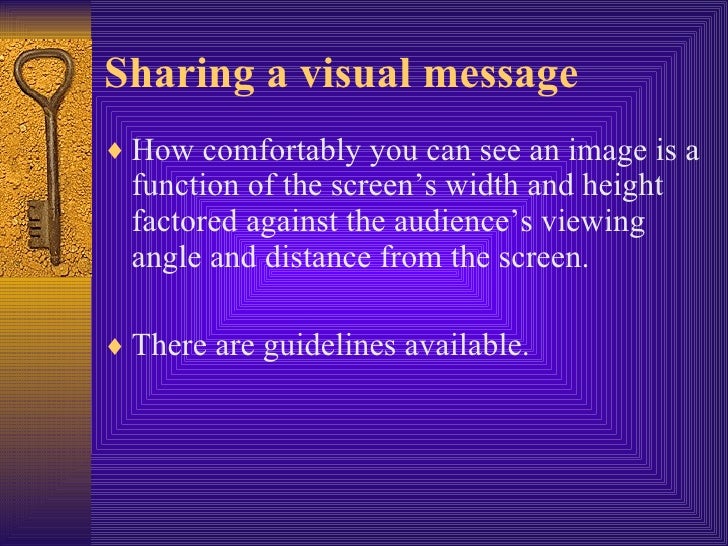 Sharing a visual message

♦ How comfortably you can see an image is a function of the screen’s width and height factored against the audience’s viewing angle and distance from the screen.

♦ There are guidelines available.